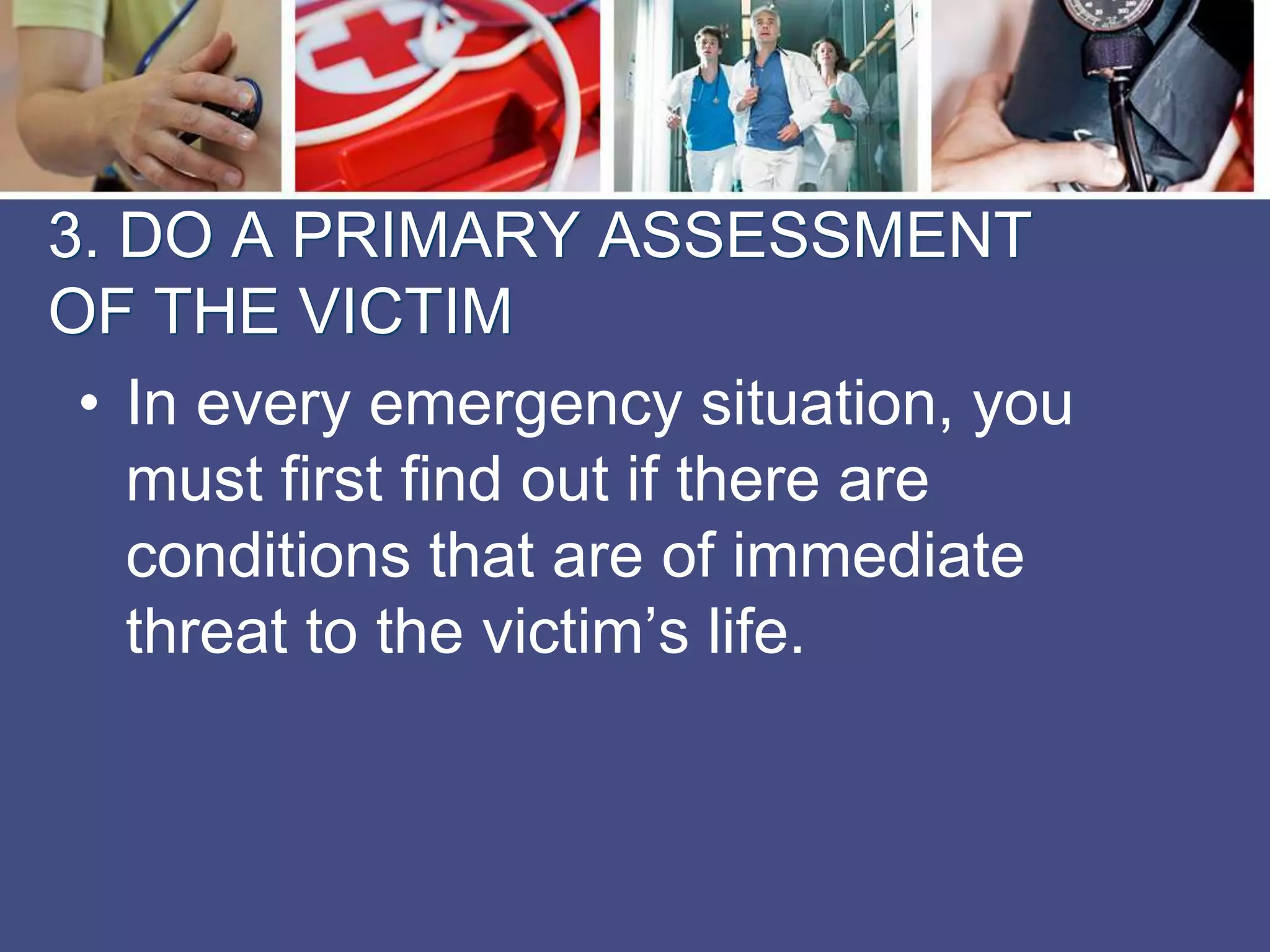 3. DO A PRIMARY ASSESSMENT OF THE VICTIM

• In every emergency situation, you must first find out if there are conditions that are of immediate threat to the victim’s life.